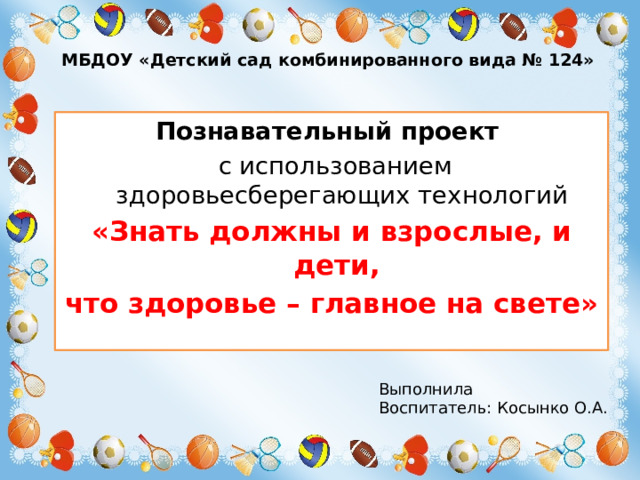 МБДОУ «Детский сад комбинированного вида № 124»

Познавательный проект
с использованием здоровьесберегающих технологий
«Знать должны и взрослые, и дети,
что здоровье – главное на свете»

Выполнила
Воспитатель: Косынко О.А.